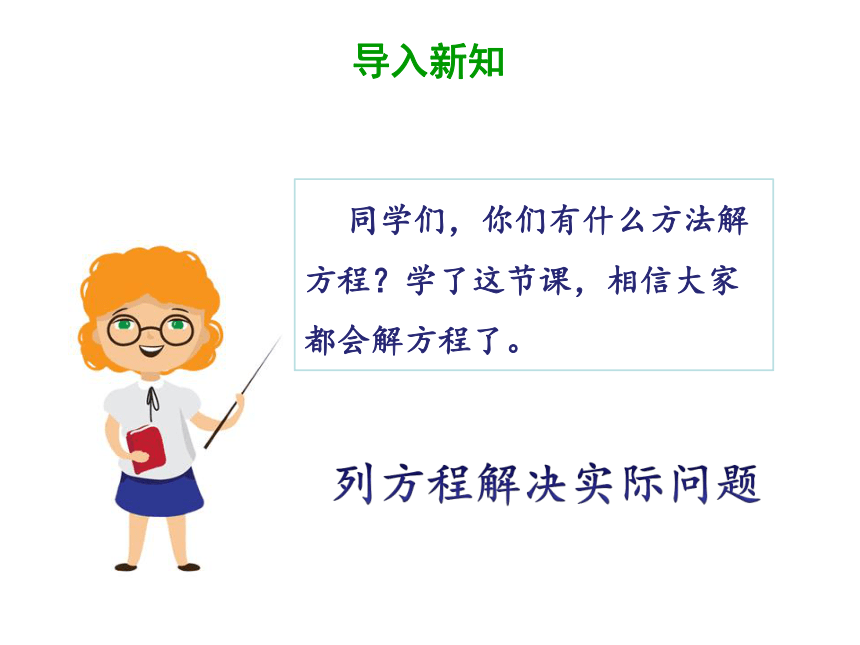 导入新知

同学们，你们有什么方法解方程？学了这节课，相信大家都会解方程了。

列方程解决实际问题